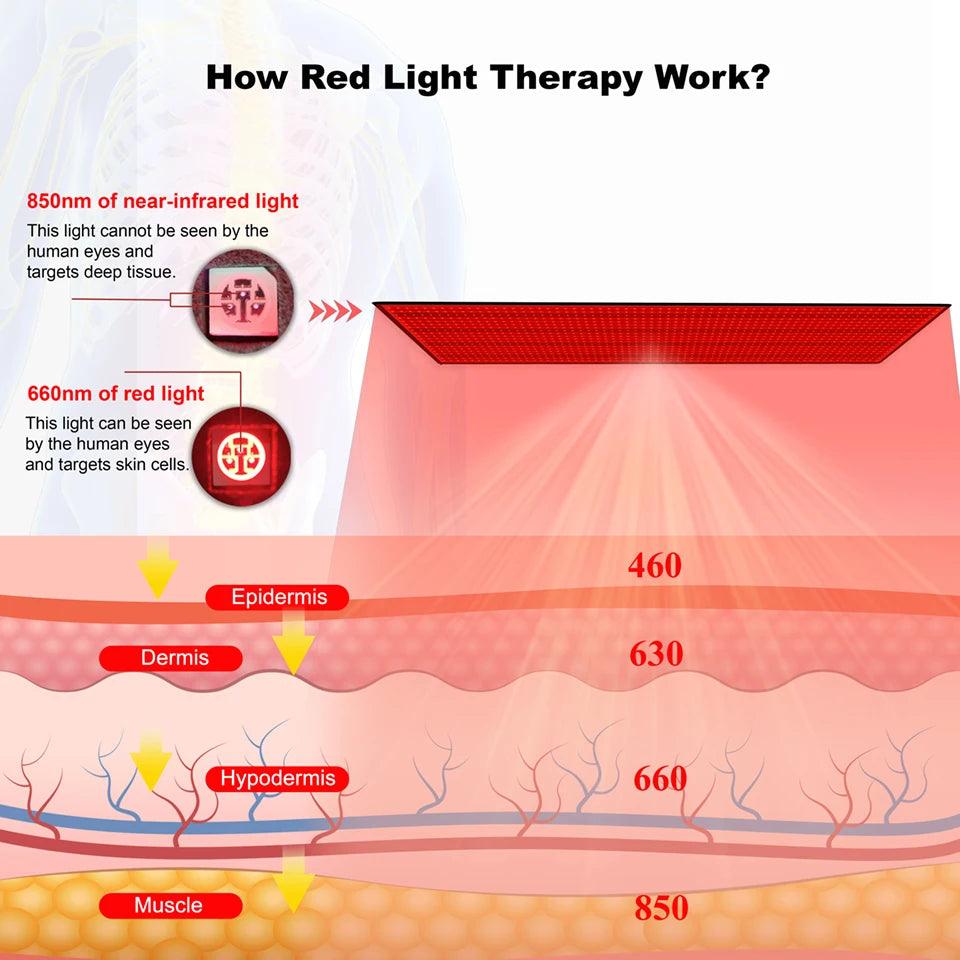 How Red Light Therapy Work?

850nm of near-infrared light
This light cannot be seen by the human eyes and targets deep tissue.

660nm of red light
This light can be seen by the human eyes and targets skin cells.

Epidermis
460

Dermis
630

Hypodermis
660

Muscle
850